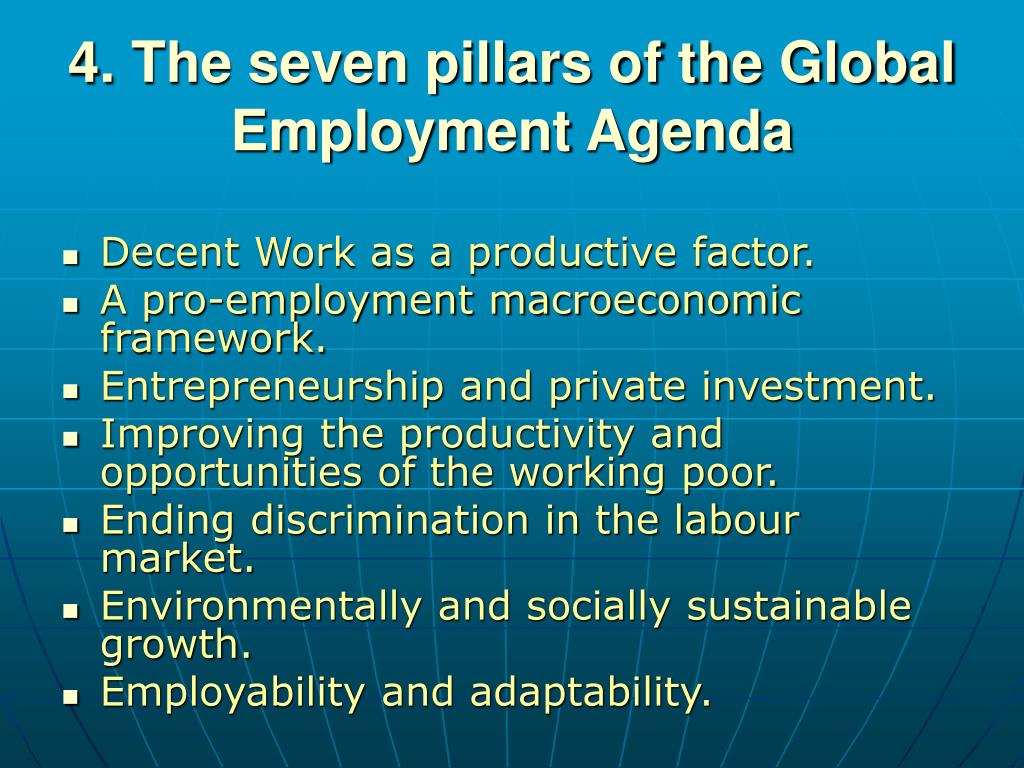 4. The seven pillars of the Global Employment Agenda

- Decent Work as a productive factor.
- A pro-employment macroeconomic framework.
- Entrepreneurship and private investment.
- Improving the productivity and opportunities of the working poor.
- Ending discrimination in the labour market.
- Environmentally and socially sustainable growth.
- Employability and adaptability.